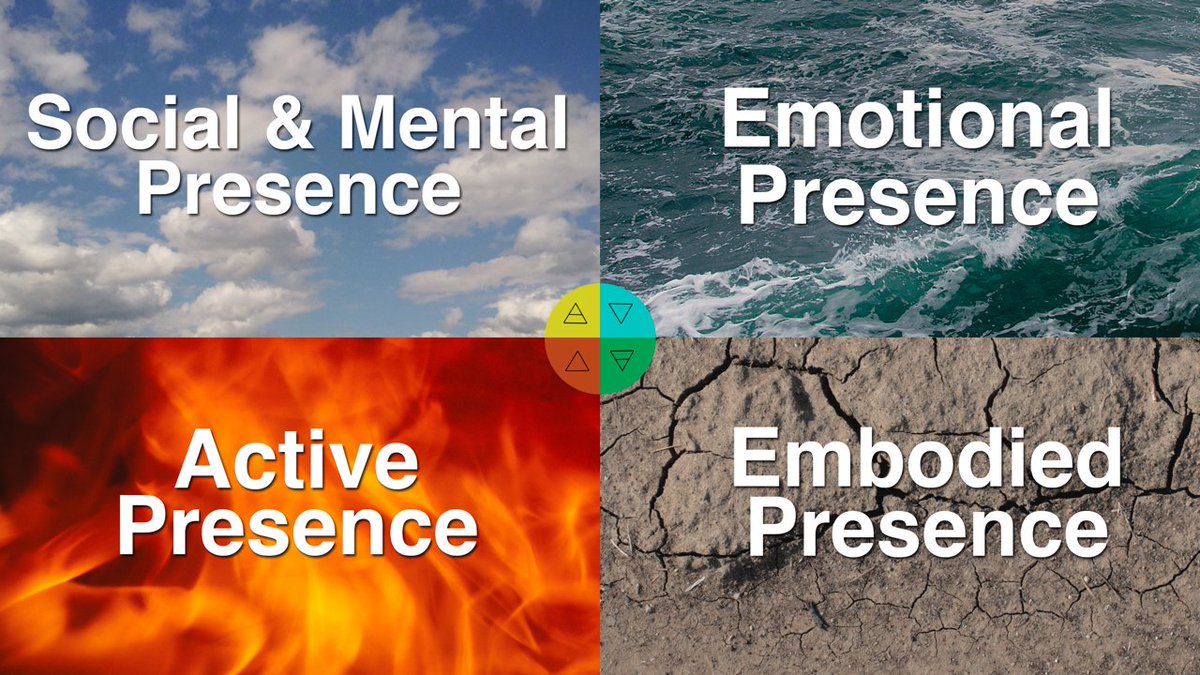 Social & Mental Presence

Emotional Presence

Active Presence

Embodied Presence